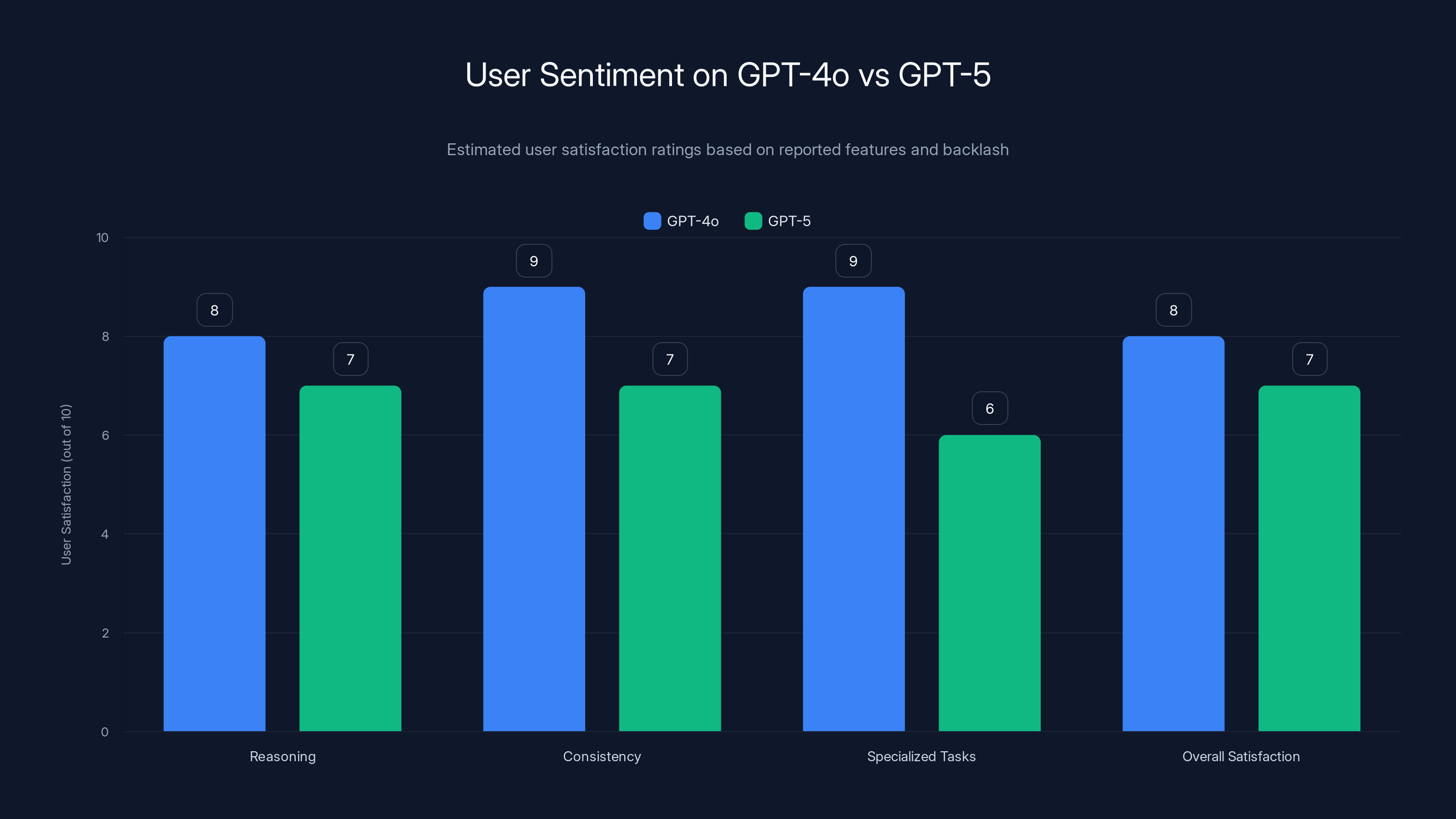 User Sentiment on GPT-4o vs GPT-5

Estimated user satisfaction ratings based on reported features and backlash

GPT-4o GPT-5

User Satisfaction (out of 10)

10
8
6
4
2
0

8 7 9 7 9 6 8 7

Reasoning
Consistency
Specialized Tasks
Overall Satisfaction